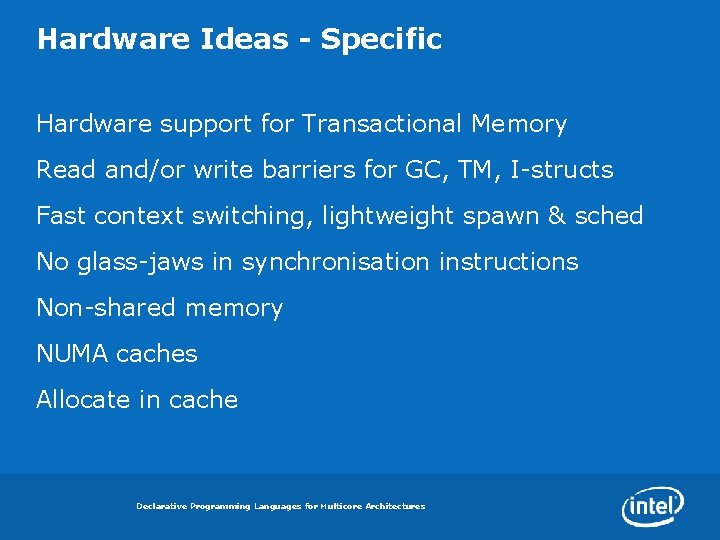 Hardware Ideas - Specific

Hardware support for Transactional Memory

Read and/or write barriers for GC, TM, I-structs

Fast context switching, lightweight spawn & sched

No glass-jaws in synchronisation instructions

Non-shared memory

NUMA caches

Allocate in cache

Declarative Programming Languages for Multicore Architectures

intel